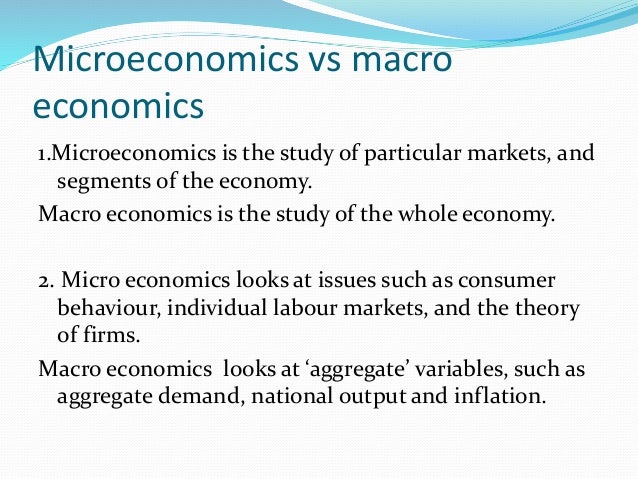 Microeconomics vs macro economics

1.Microeconomics is the study of particular markets, and segments of the economy.

Macro economics is the study of the whole economy.

2. Micro economics looks at issues such as consumer behaviour, individual labour markets, and the theory of firms.

Macro economics looks at ‘aggregate’ variables, such as aggregate demand, national output and inflation.